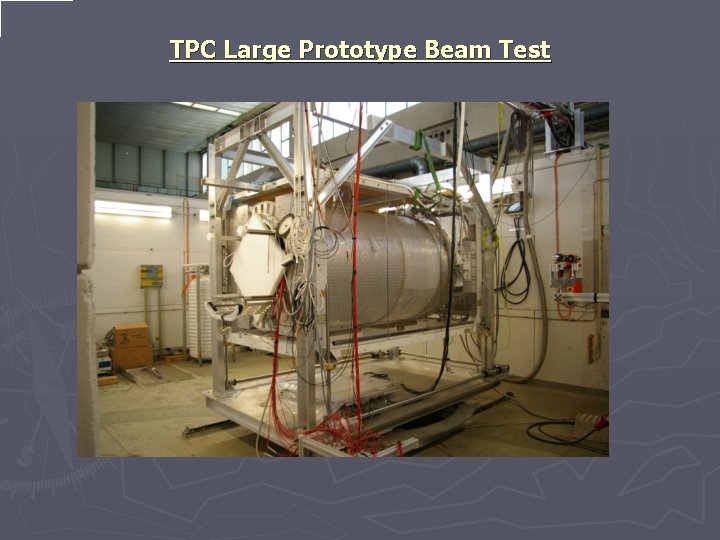 TPC Large Prototype Beam Test